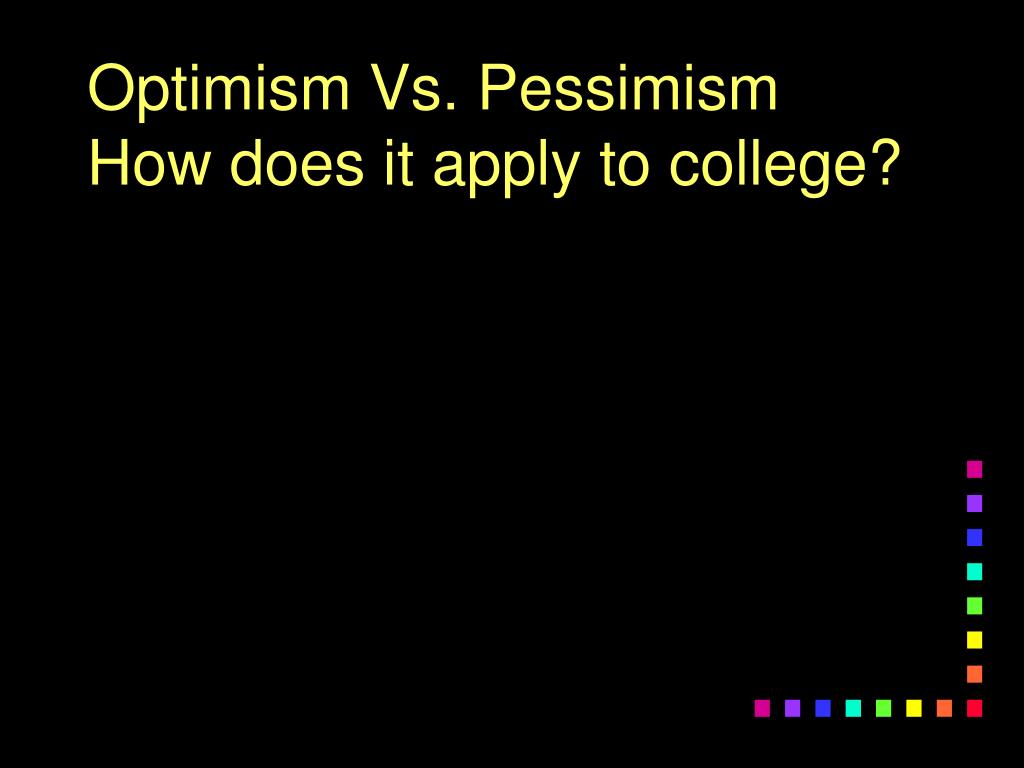 Optimism Vs. Pessimism
How does it apply to college?